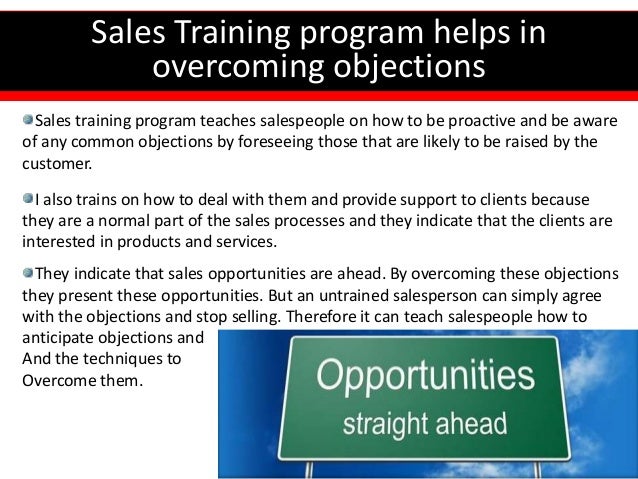 Sales Training program helps in overcoming objections

Sales training program teaches salespeople on how to be proactive and be aware of any common objections by foreseeing those that are likely to be raised by the customer.

I also trains on how to deal with them and provide support to clients because they are a normal part of the sales processes and they indicate that the clients are interested in products and services.

They indicate that sales opportunities are ahead. By overcoming these objections they present these opportunities. But an untrained salesperson can simply agree with the objections and stop selling. Therefore it can teach salespeople how to anticipate objections and And the techniques to Overcome them.

Opportunities straight ahead